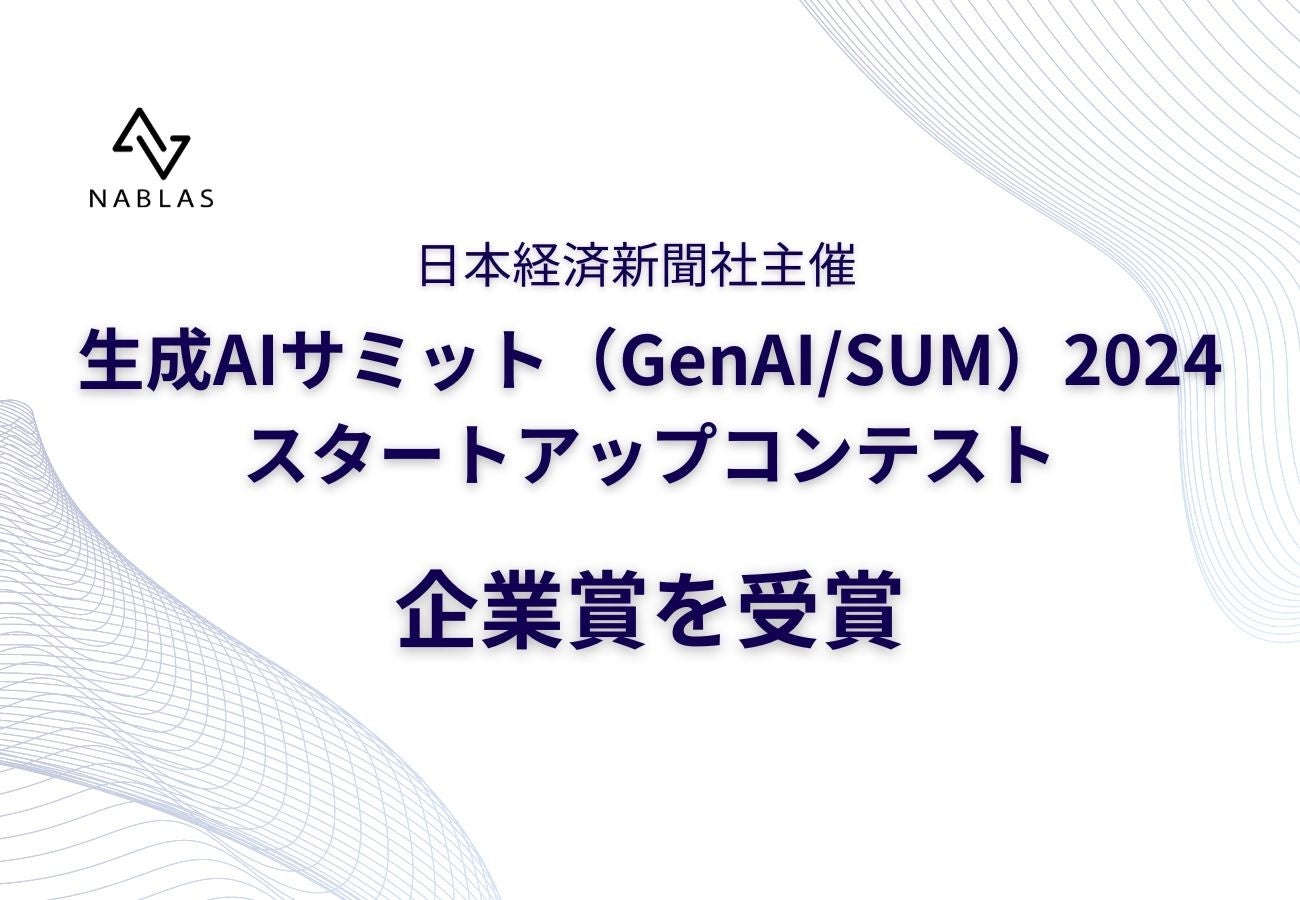 NABLAS

日本経済新聞社主催

生成AIサミット（GenAI/SUM）2024
スタートアップコンテスト

企業賞を受賞